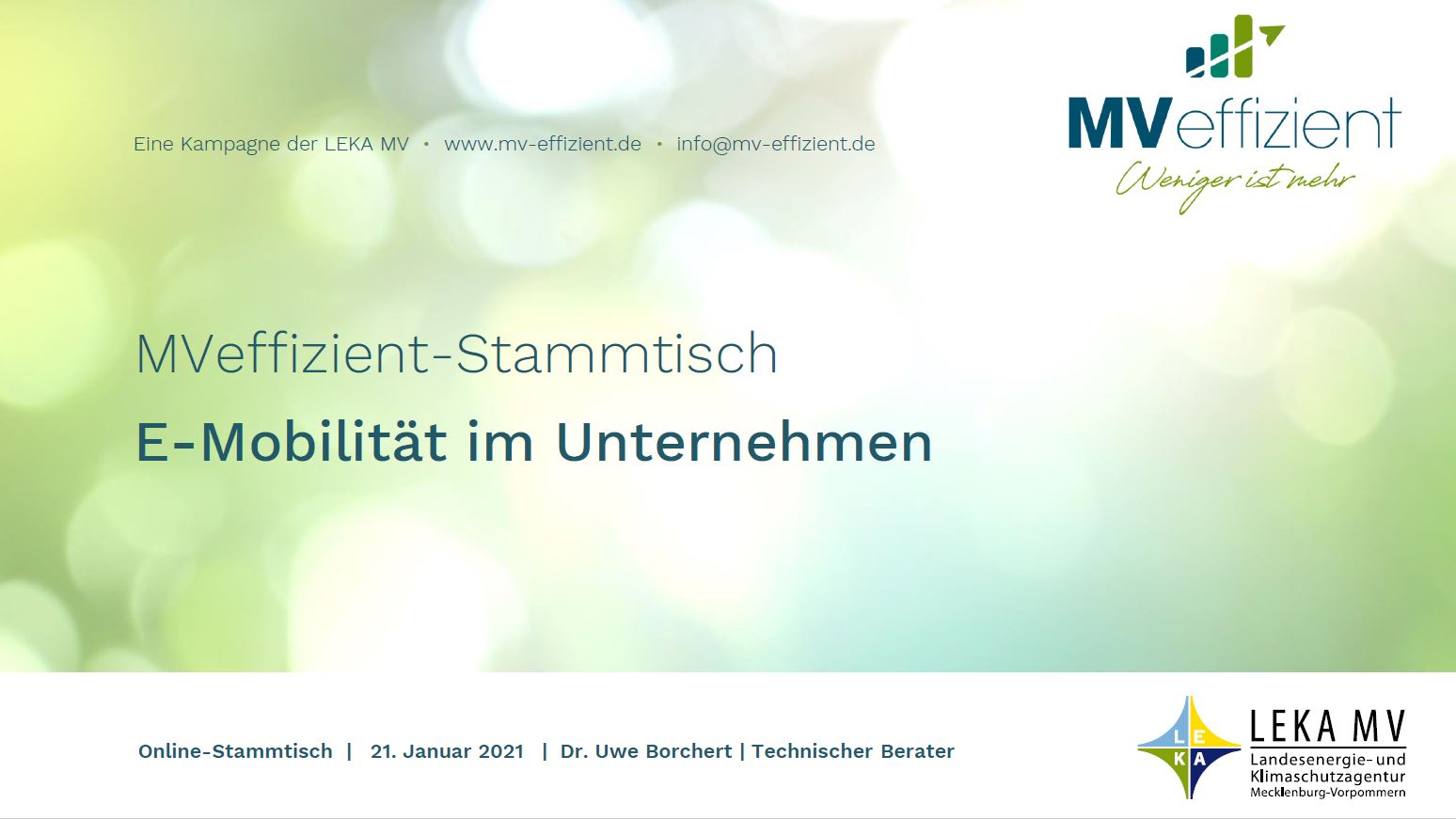 Eine Kampagne der LEKA MV • www.mv-effizient.de • info@mv-effizient.de

MVeffizient
Weniger ist mehr

MVeffizient-Stammtisch

E-Mobilität im Unternehmen

Online-Stammtisch | 21. Januar 2021 | Dr. Uwe Borchert | Technischer Berater

L E K A
LEKA MV
Landesenergie- und Klimaschutzagentur Mecklenburg-Vorpommern